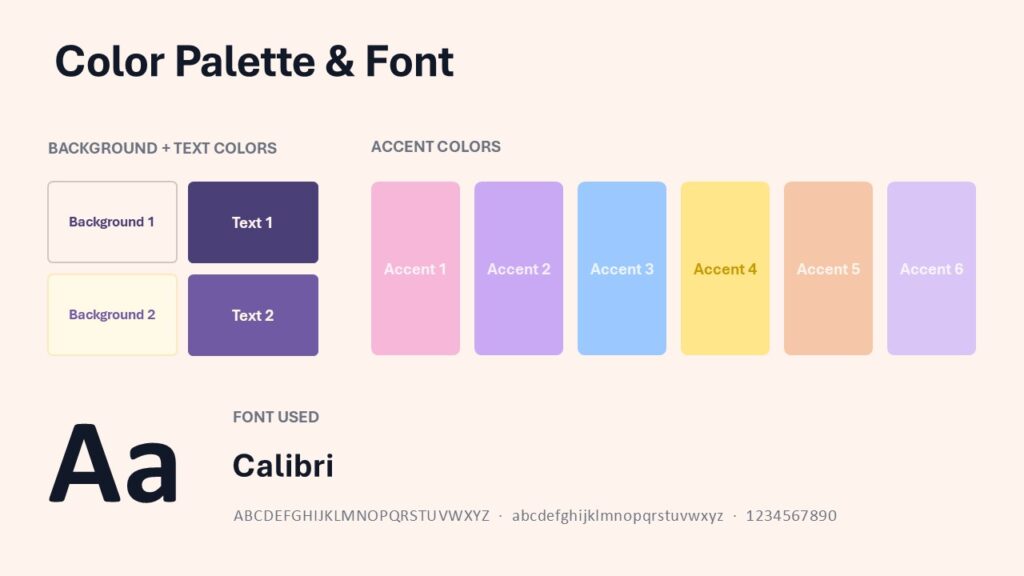 Color Palette & Font

BACKGROUND + TEXT COLORS

Background 1

Text 1

Background 2

Text 2

ACCENT COLORS

Accent 1

Accent 2

Accent 3

Accent 4

Accent 5

Accent 6

Aa

FONT USED

Calibri

ABCDEFGHIJKLMNOPQRSTUVWXYZ · abcdefghijklmnopqrstuvwxyz · 1234567890